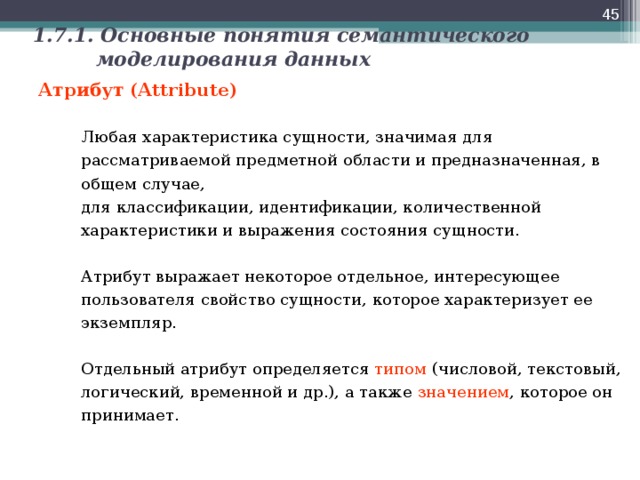 45

1.7.1. Основные понятия семантического моделирования данных

Атрибут (Attribute)

Любая характеристика сущности, значимая для рассматриваемой предметной области и предназначенная, в общем случае,
для классификации, идентификации, количественной характеристики и выражения состояния сущности.

Атрибут выражает некоторое отдельное, интересующее пользователя свойство сущности, которое характеризует ее экземпляр.

Отдельный атрибут определяется типом (числовой, текстовый, логический, временной и др.), а также значением, которое он принимает.